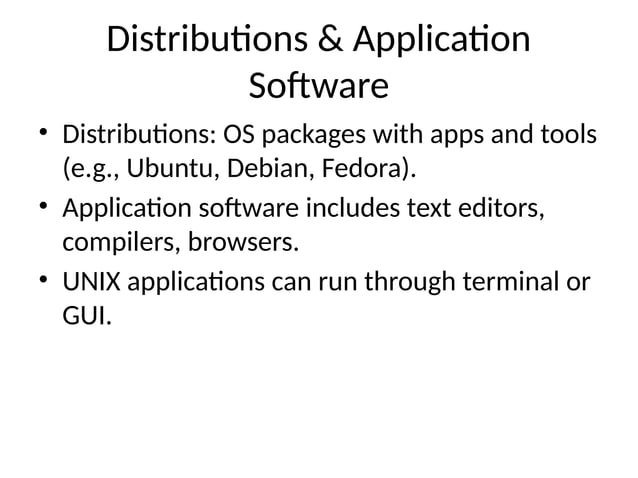 Distributions & Application Software

• Distributions: OS packages with apps and tools (e.g., Ubuntu, Debian, Fedora).

• Application software includes text editors, compilers, browsers.

• UNIX applications can run through terminal or GUI.